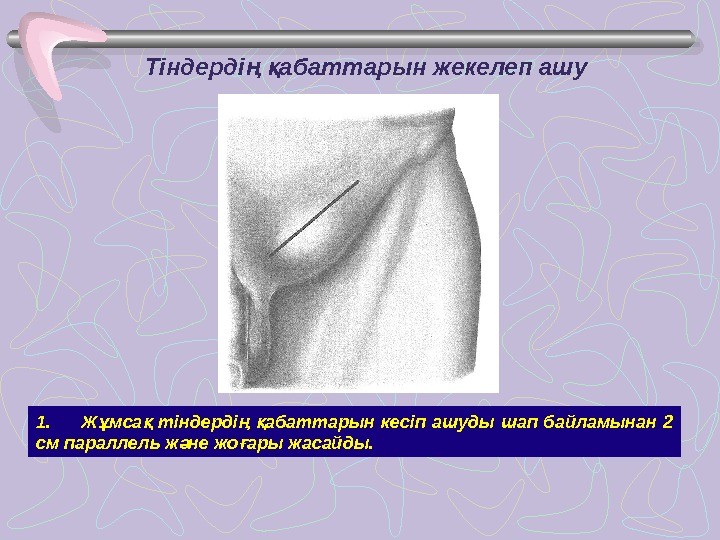 Тіндердің қабаттарын жекелеп ашу

1. Жұмсақ тіндердің қабаттарын кесіп ашуды шап байламынан 2 см параллель және жоғары жасайды.